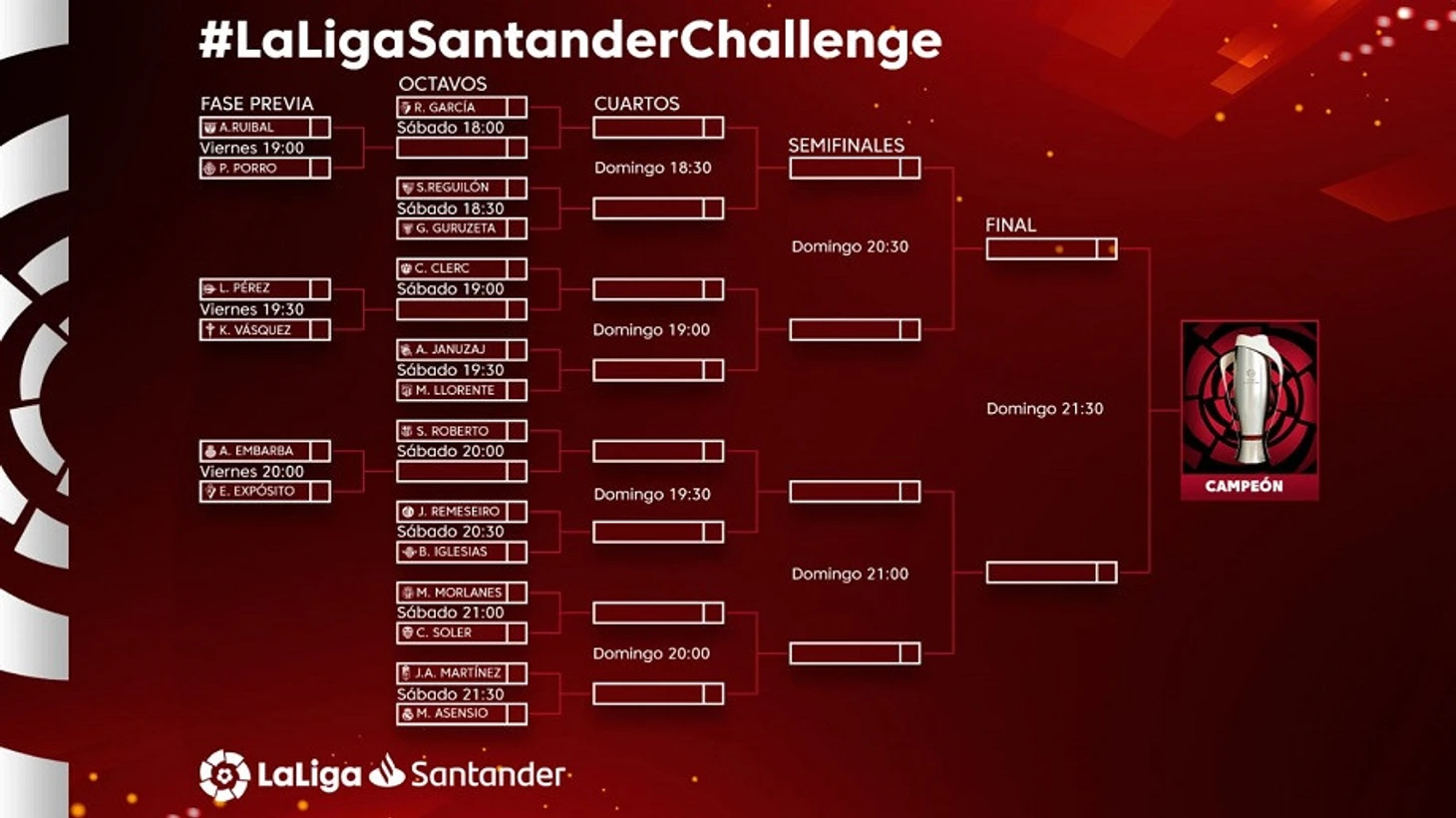 #LaLigaSantanderChallenge

FASE PREVIA
A.RUIBAL
Viernes 19:00
P. PORRO

L. PÉREZ
Viernes 19:30
K. VÁSQUEZ

A. EMBARBA
Viernes 20:00
E. EXPÓSITO

OCTAVOS
R. GARCÍA
Sábado 18:00

S.REGUILÓN
Sábado 18:30
G. GURUZETA

C. CLERC
Sábado 19:00

A. JANUZAJ
Sábado 19:30
M. LLORENTE

S. ROBERTO
Sábado 20:00

J. REMESEIRO
Sábado 20:30
B. IGLESIAS

M. MORLANES
Sábado 21:00
C. SOLER

J.A. MARTÍNEZ
Sábado 21:30
M. ASENSIO

CUARTOS
Domingo 18:30
Domingo 19:00
Domingo 19:30
Domingo 20:00

SEMIFINALES
Domingo 20:30
Domingo 21:00

FINAL
Domingo 21:30

CAMPEÓN

LaLiga Santander